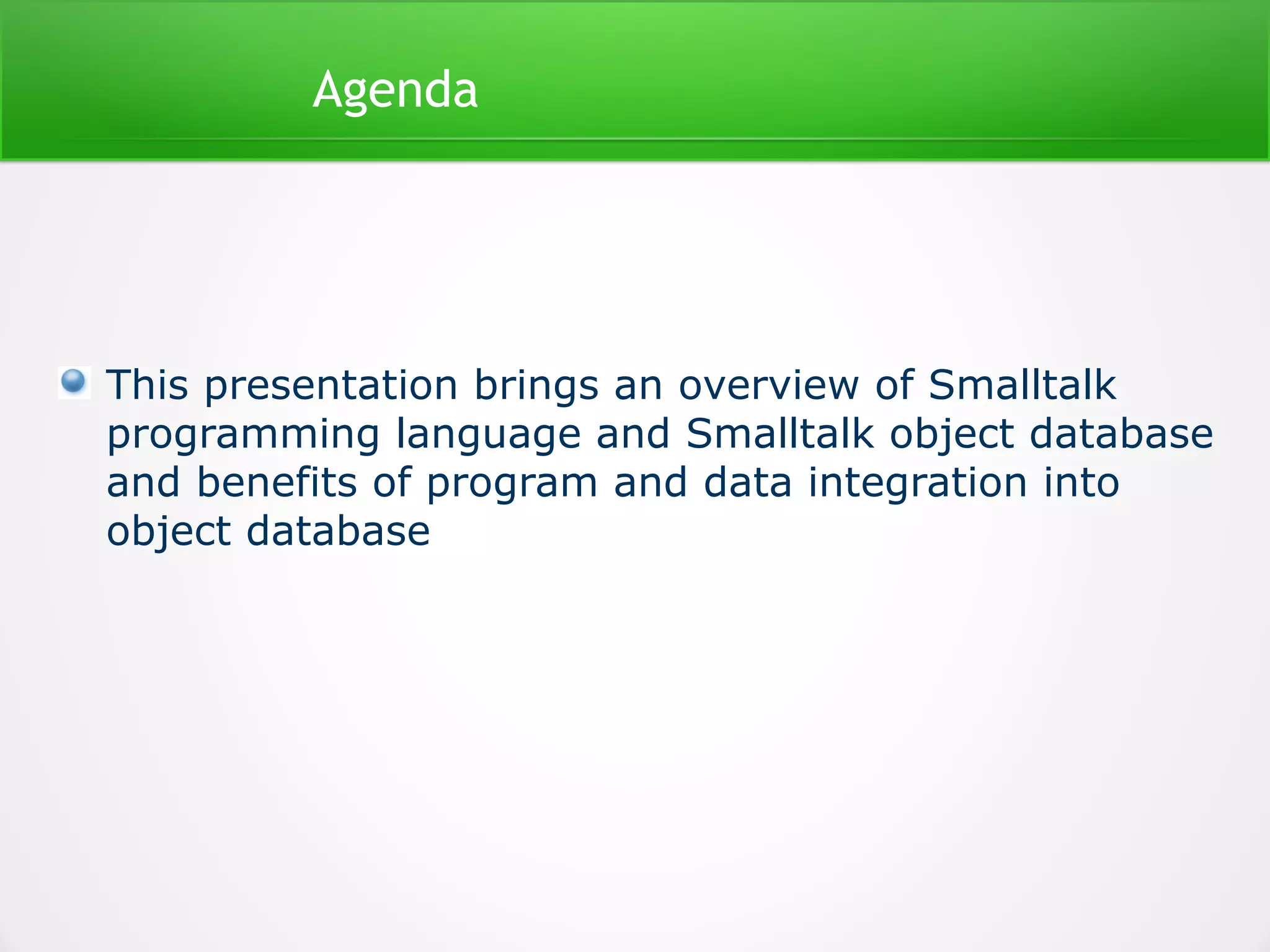 Agenda

This presentation brings an overview of Smalltalk programming language and Smalltalk object database and benefits of program and data integration into object database